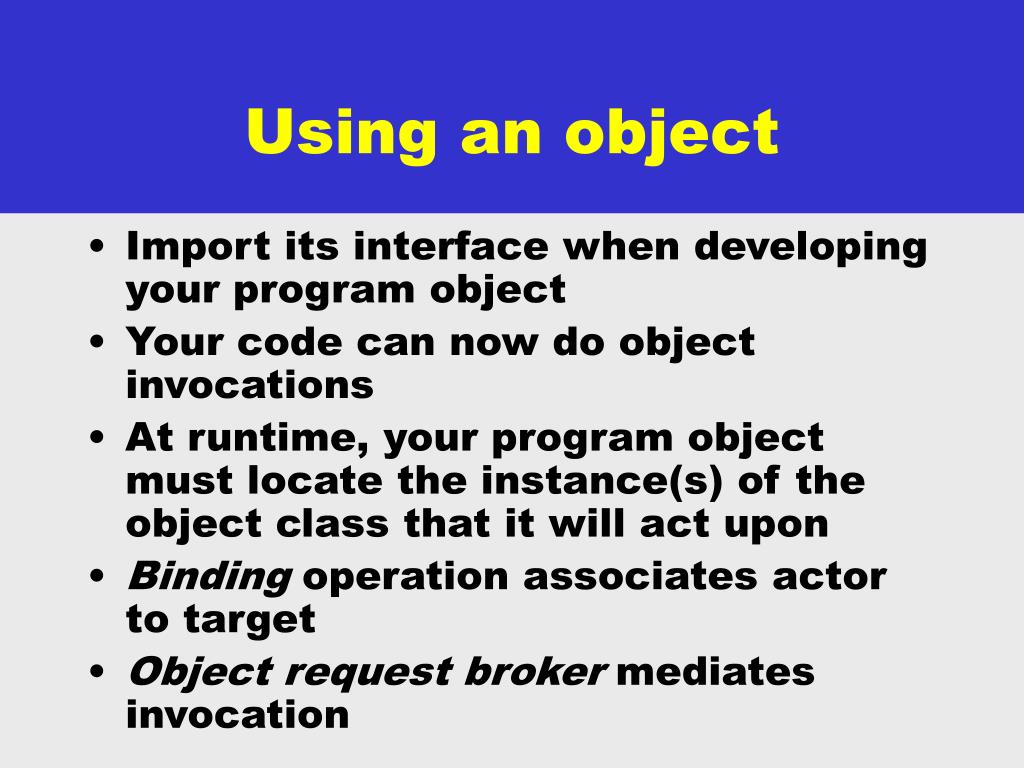 Using an object

• Import its interface when developing your program object
• Your code can now do object invocations
• At runtime, your program object must locate the instance(s) of the object class that it will act upon
• Binding operation associates actor to target
• Object request broker mediates invocation